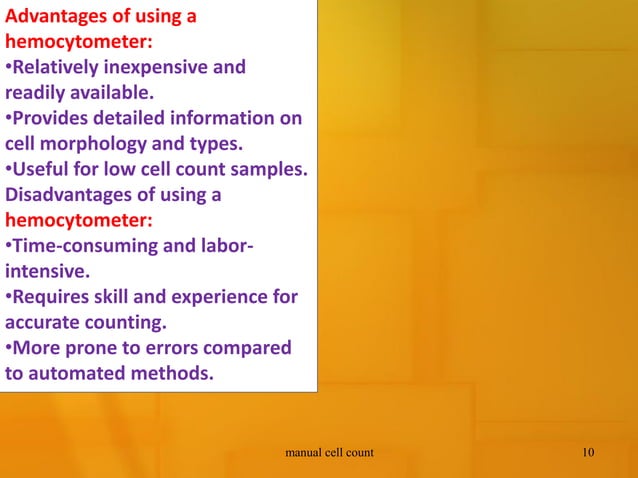 Advantages of using a hemocytometer:
•Relatively inexpensive and readily available.
•Provides detailed information on cell morphology and types.
•Useful for low cell count samples.
Disadvantages of using a hemocytometer:
•Time-consuming and labor-intensive.
•Requires skill and experience for accurate counting.
•More prone to errors compared to automated methods.

manual cell count

10